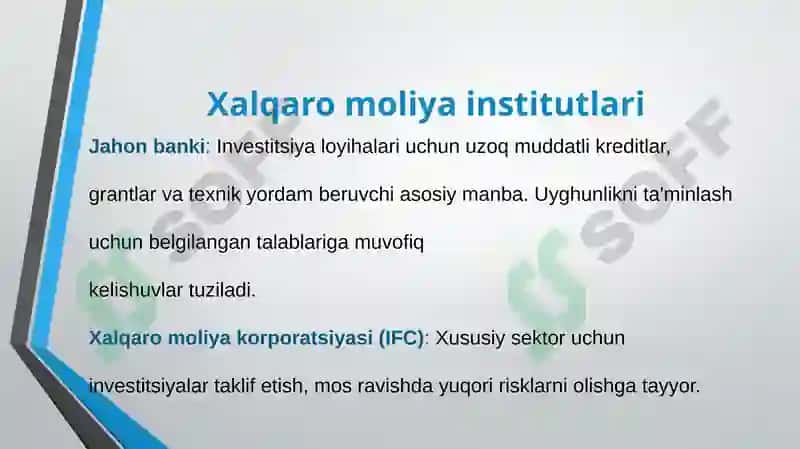 Xalqaro moliya institutlari

Jahon banki: Investitsiya loyihalari uchun uzoq muddatli kreditlar, grantlar va texnik yordam beruvchi asosiy manba. Uyghunlikni ta'minlash uchun belgilangan talablariga muvofiq

kelishuvlar tuziladi.

Xalqaro moliya korporatsiyasi (IFC): Xususiy sektor uchun investitsiyalar taklif etish, mos ravishda yuqori risklarni olishga tayyor.

SOFF SOFF